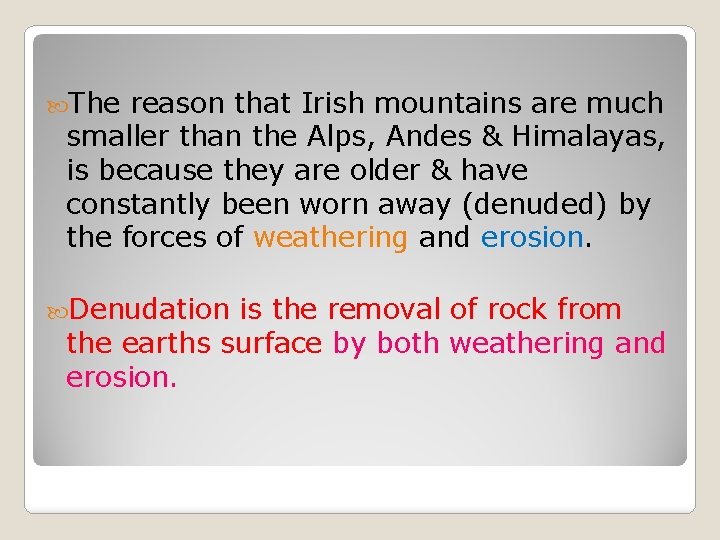 The reason that Irish mountains are much smaller than the Alps, Andes & Himalayas, is because they are older & have constantly been worn away (denuded) by the forces of weathering and erosion.

Denudation is the removal of rock from the earths surface by both weathering and erosion.